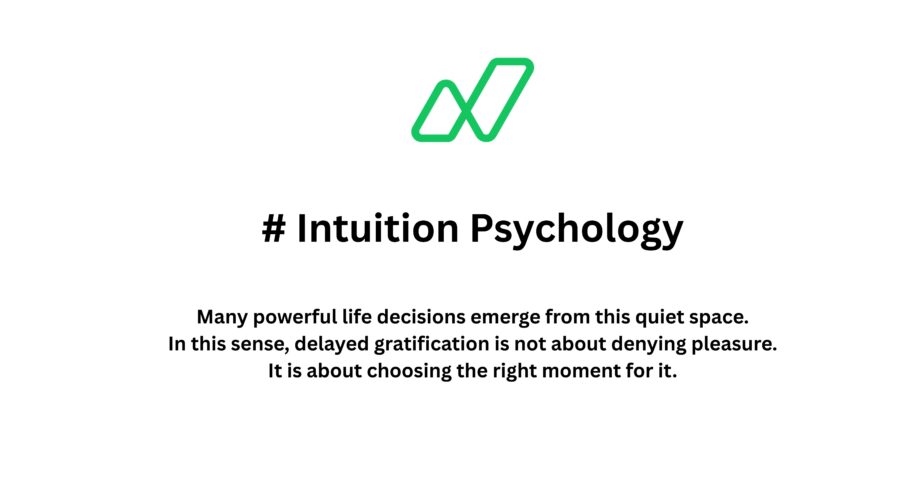 # Intuition Psychology

Many powerful life decisions emerge from this quiet space. In this sense, delayed gratification is not about denying pleasure. It is about choosing the right moment for it.